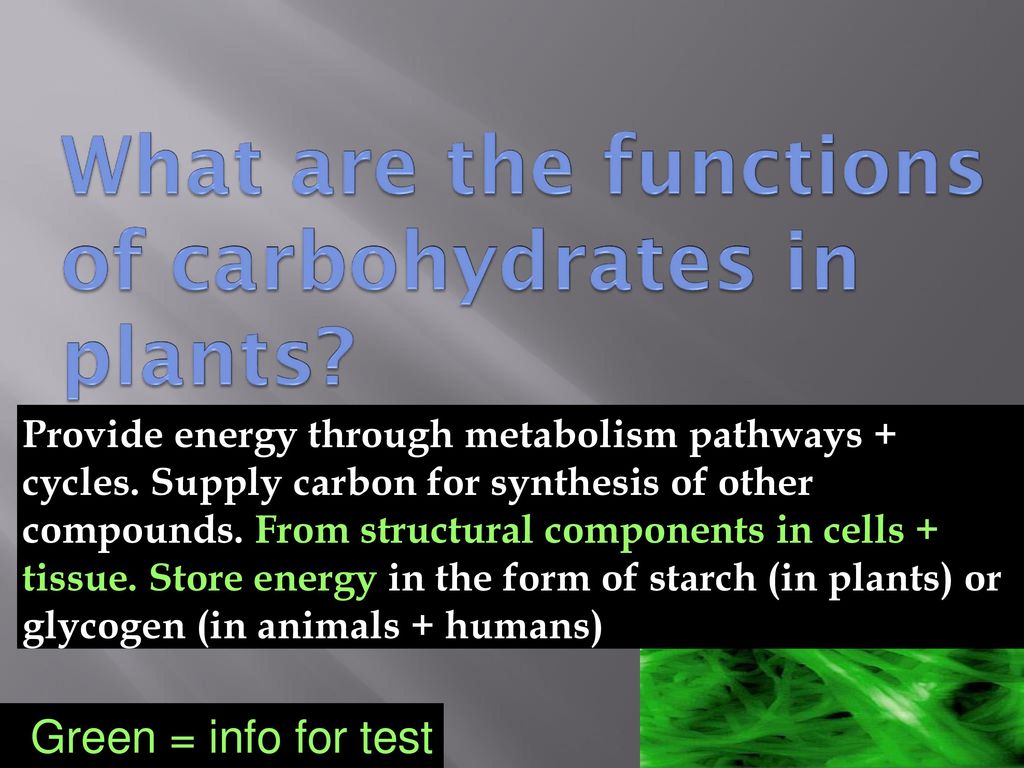 What are the functions of carbohydrates in plants?

Provide energy through metabolism pathways + cycles. Supply carbon for synthesis of other compounds. From structural components in cells + tissue. Store energy in the form of starch (in plants) or glycogen (in animals + humans)

Green = info for test